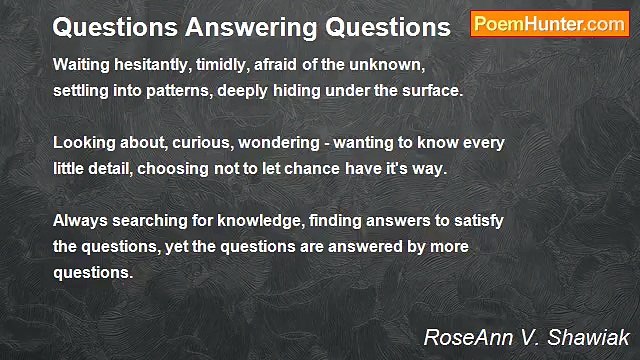 Questions Answering Questions

PoemHunter.com

Waiting hesitantly, timidly, afraid of the unknown,
settling into patterns, deeply hiding under the surface.

Looking about, curious, wondering - wanting to know every
little detail, choosing not to let chance have it's way.

Always searching for knowledge, finding answers to satisfy
the questions, yet the questions are answered by more
questions.

RoseAnn V. Shawiak